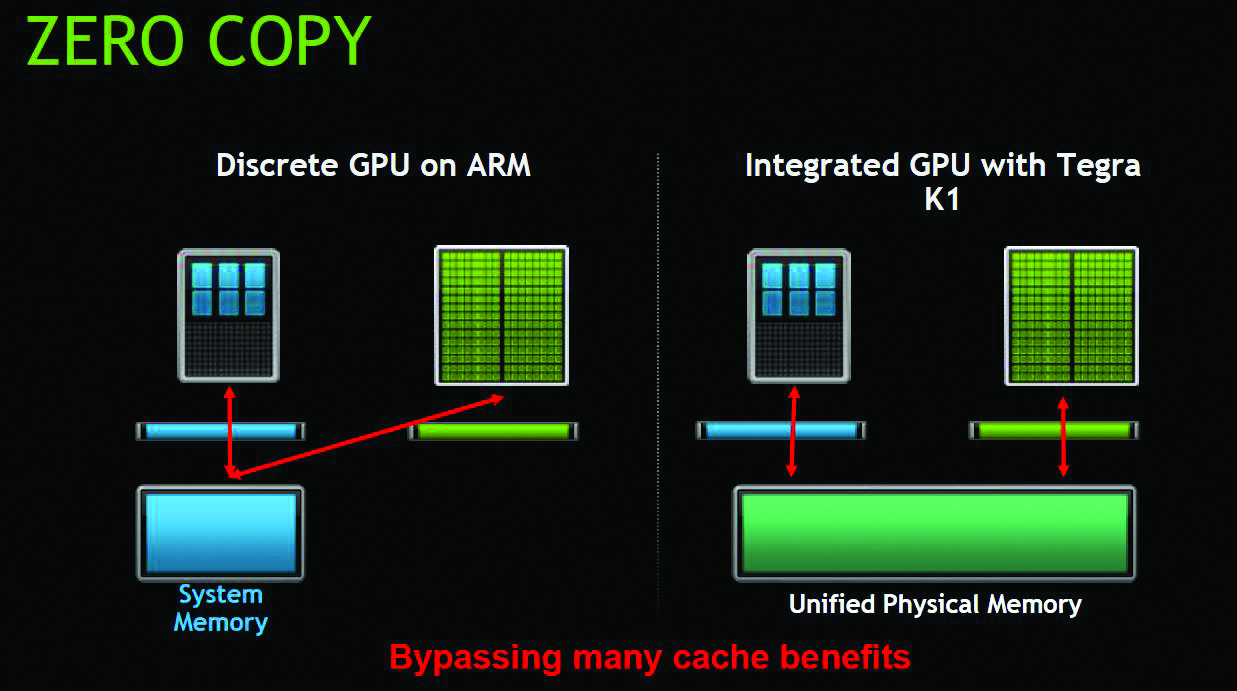 ZERO COPY

Discrete GPU on ARM

System Memory

Integrated GPU with Tegra K1

Unified Physical Memory

Bypassing many cache benefits